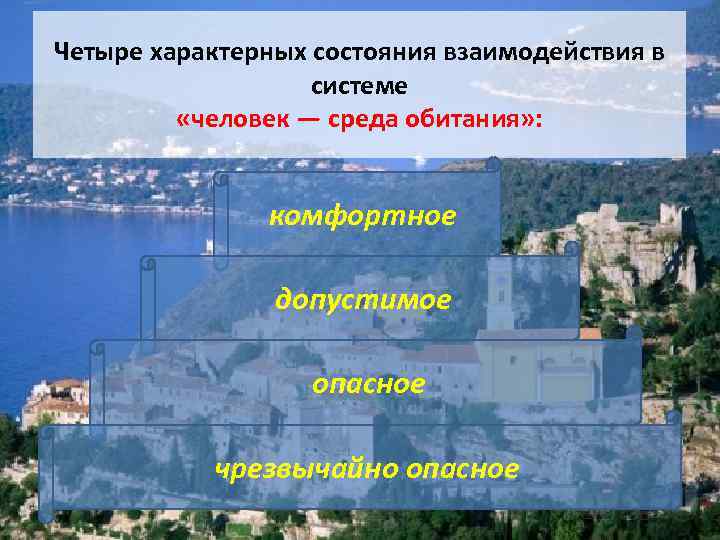 Четыре характерных состояния взаимодействия в системе
«человек — среда обитания»:

комфортное

допустимое

опасное

чрезвычайно опасное